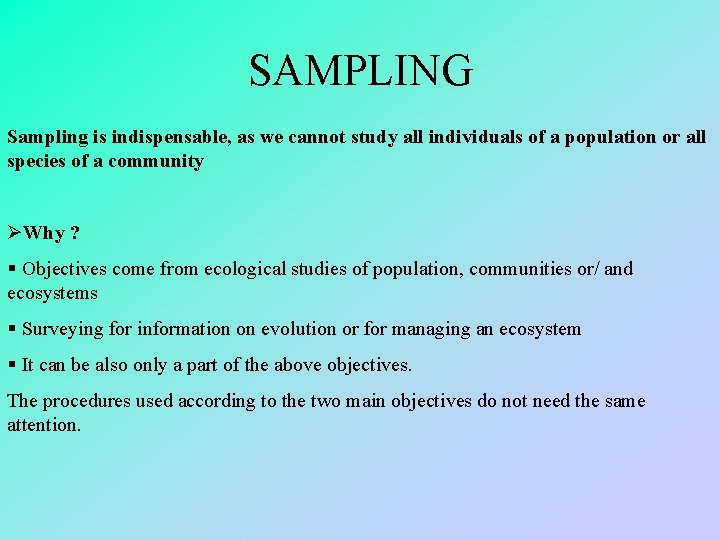 SAMPLING

Sampling is indispensable, as we cannot study all individuals of a population or all species of a community

➢Why ?

▪ Objectives come from ecological studies of population, communities or/ and ecosystems

▪ Surveying for information on evolution or for managing an ecosystem

▪ It can be also only a part of the above objectives.

The procedures used according to the two main objectives do not need the same attention.